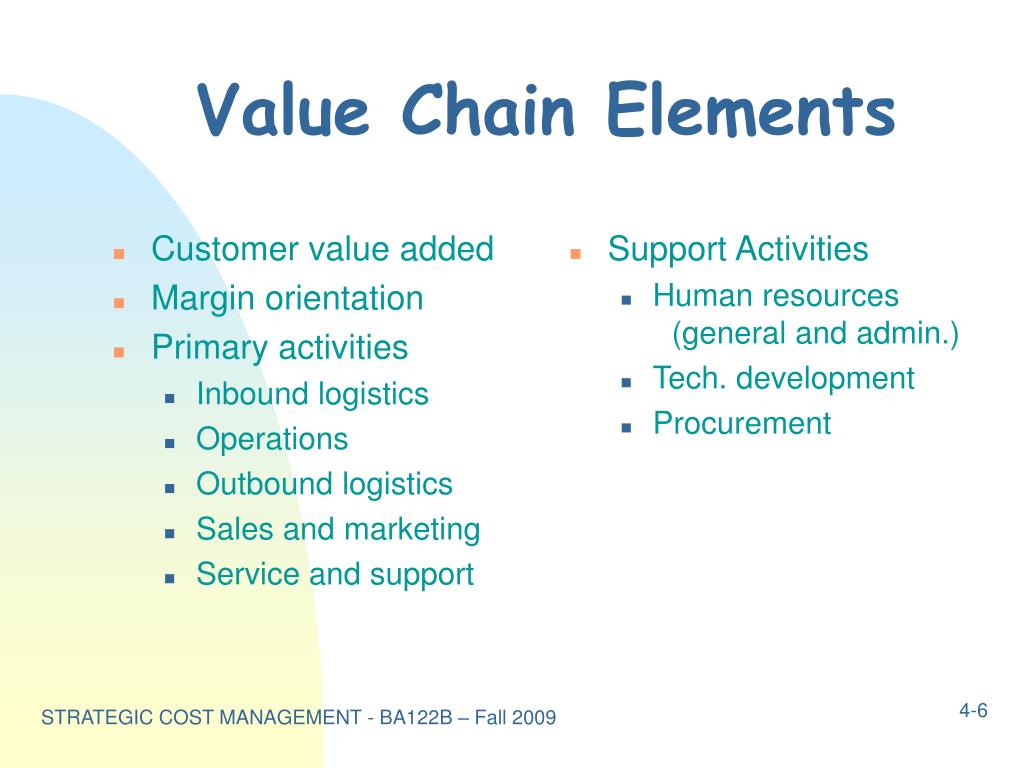 Value Chain Elements

- Customer value added
- Margin orientation
- Primary activities
  - Inbound logistics
  - Operations
  - Outbound logistics
  - Sales and marketing
  - Service and support

- Support Activities
  - Human resources (general and admin.)
  - Tech. development
  - Procurement

STRATEGIC COST MANAGEMENT - BA122B – Fall 2009

4-6